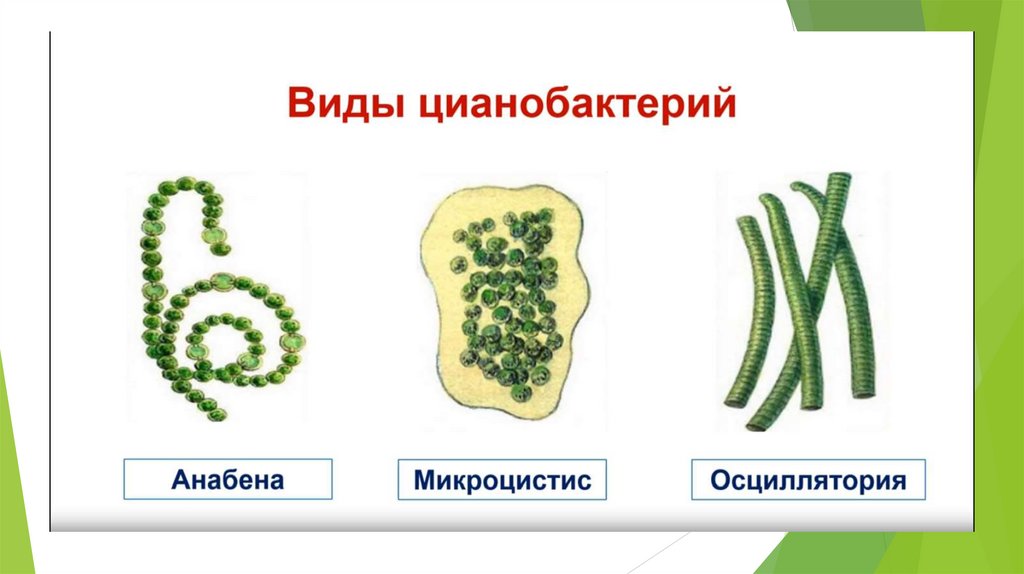 Виды цианобактерий

Анабена

Микроцистис

Осциллятория